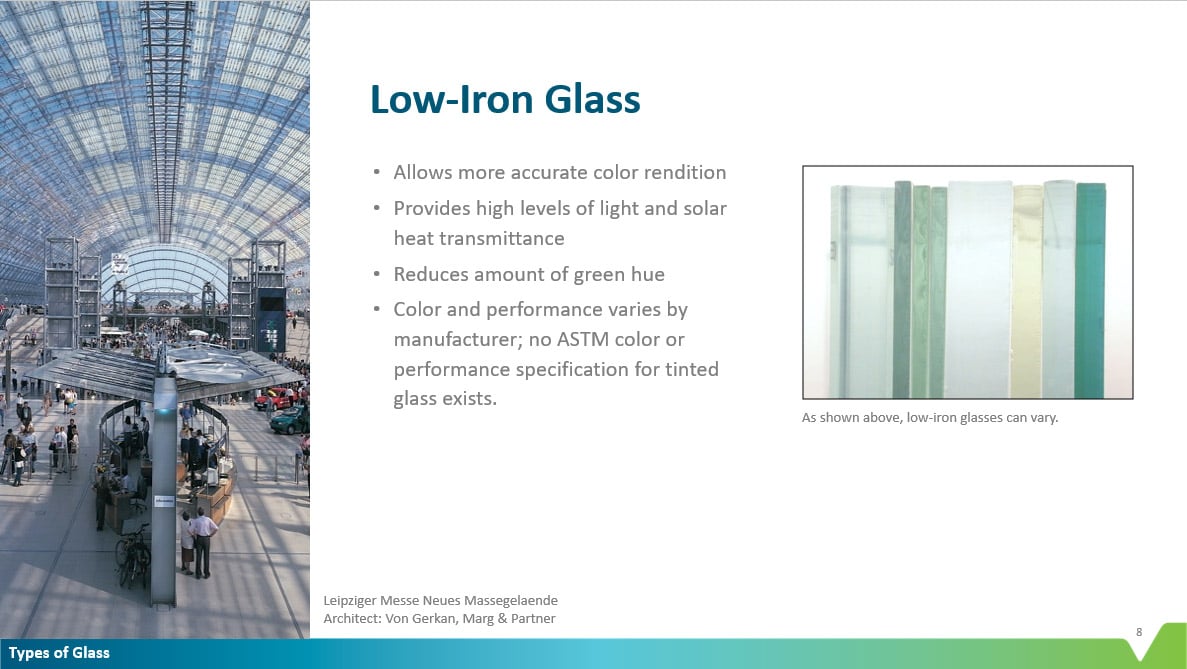 Low-Iron Glass

• Allows more accurate color rendition
• Provides high levels of light and solar heat transmittance
• Reduces amount of green hue
• Color and performance varies by manufacturer; no ASTM color or performance specification for tinted glass exists.

As shown above, low-iron glasses can vary.

Leipziger Messe Neues Massegelaende
Architect: Von Gerkan, Marg & Partner

8

Types of Glass